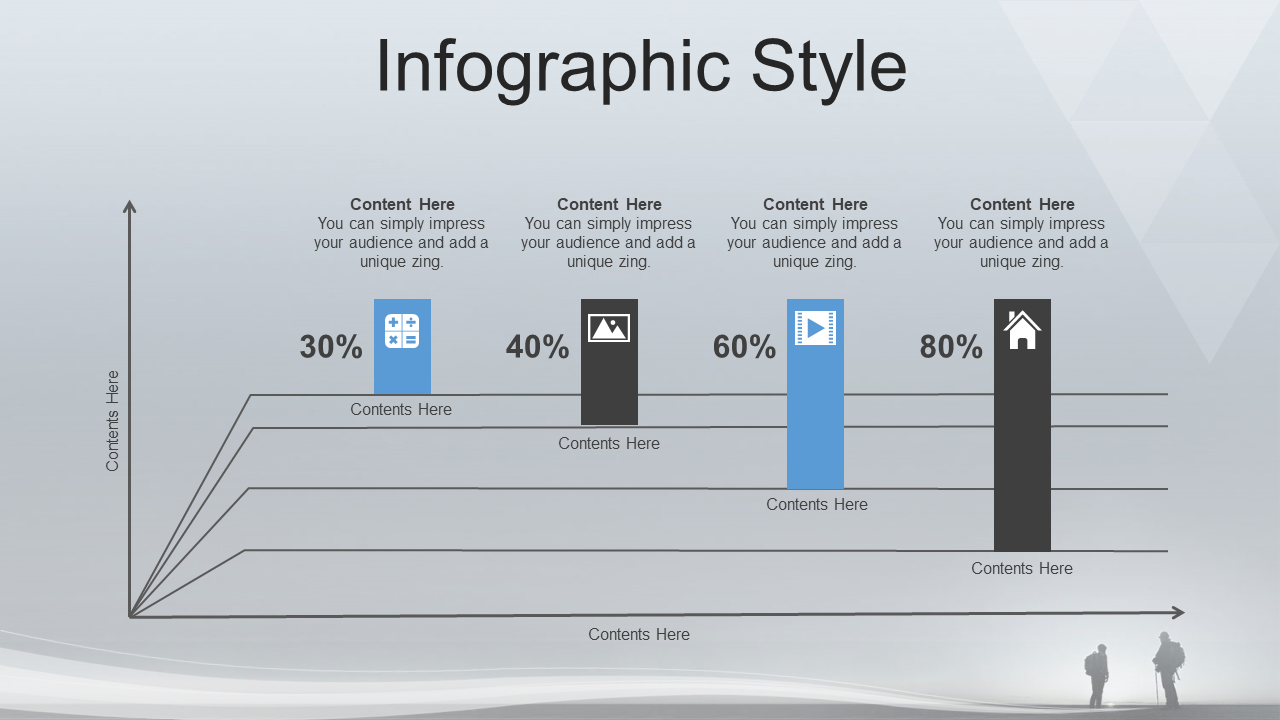 Infographic Style

Content Here
You can simply impress your audience and add a unique zing.

Content Here
You can simply impress your audience and add a unique zing.

Content Here
You can simply impress your audience and add a unique zing.

Content Here
You can simply impress your audience and add a unique zing.

30%

40%

60%

80%

Contents Here

Contents Here

Contents Here

Contents Here

Contents Here

Contents Here